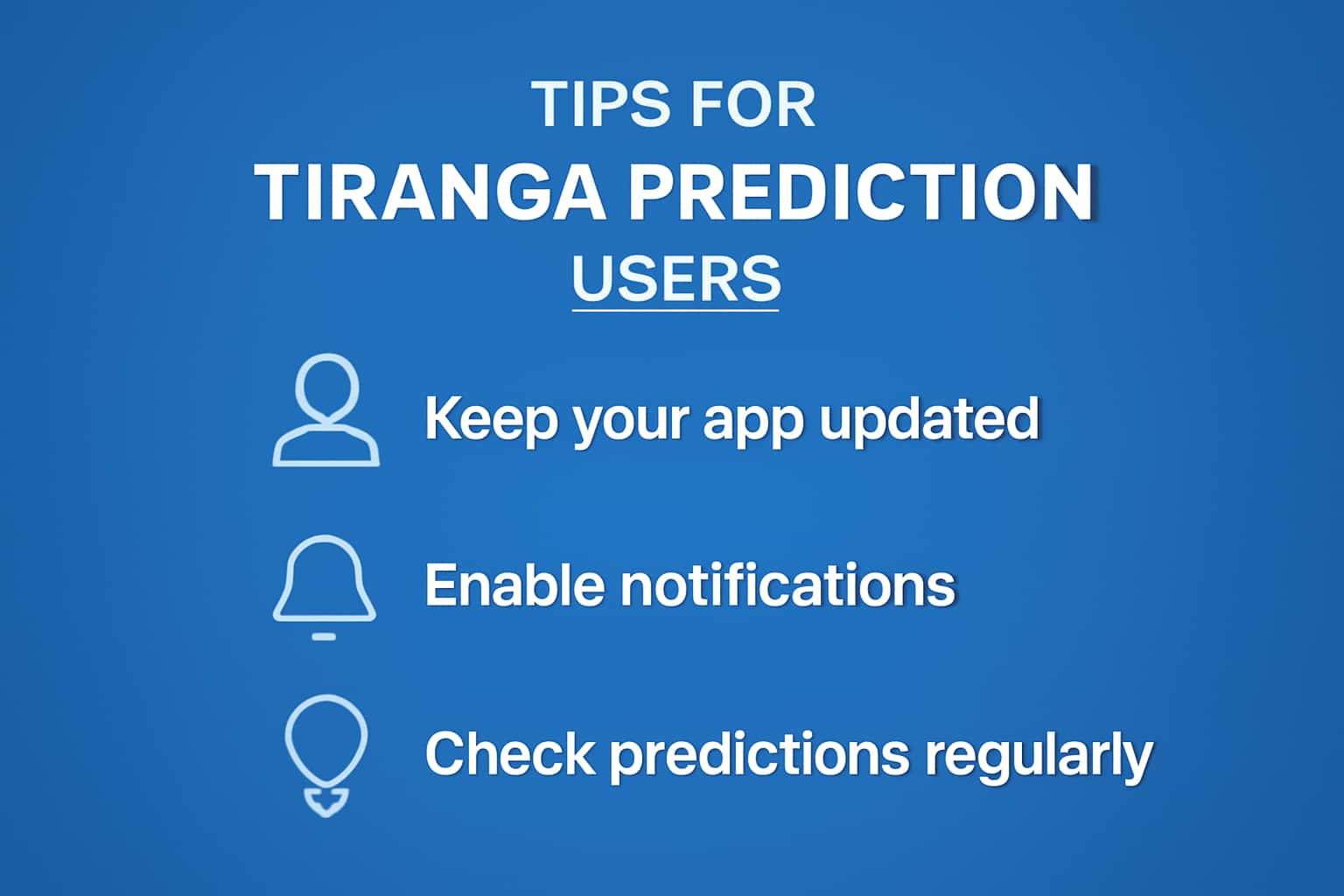 TIPS FOR
TIRANGA PREDICTION
USERS

Keep your app updated

Enable notifications

Check predictions regularly